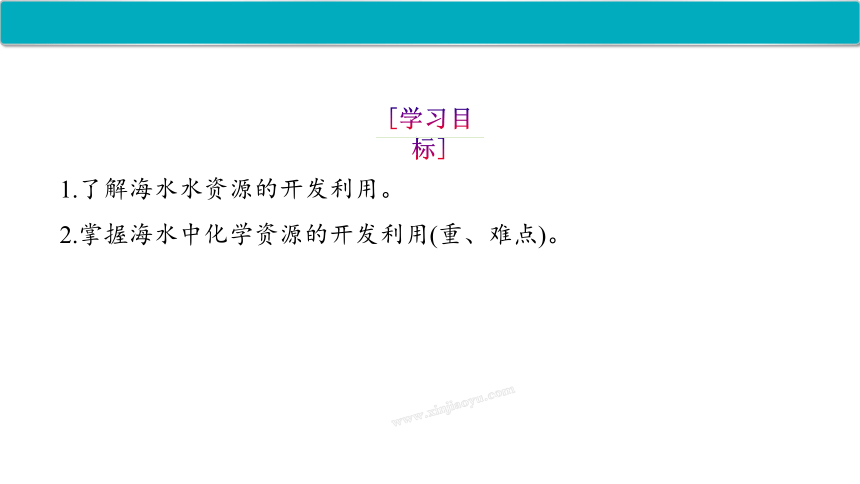 ［学习目标］

1.了解海水水资源的开发利用。

2.掌握海水中化学资源的开发利用(重、难点)。

www.xinjiaoyu.com